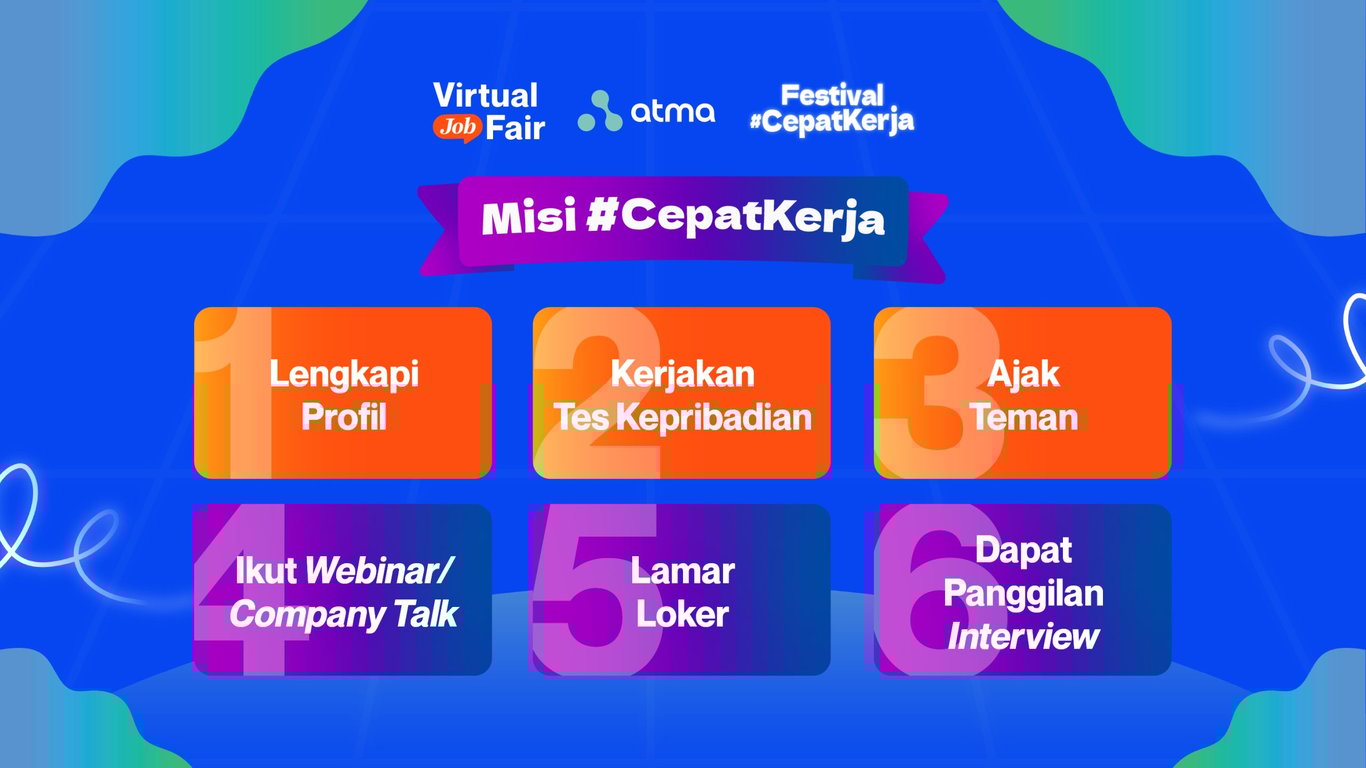 Virtual Job Fair

atma

Festival #CepatKerja

Misi #CepatKerja

1 Lengkapi Profil

2 Kerjakan Tes Kepribadian

3 Ajak Teman

4 Ikut Webinar/ Company Talk

5 Lamar Loker

6 Dapat Panggilan Interview